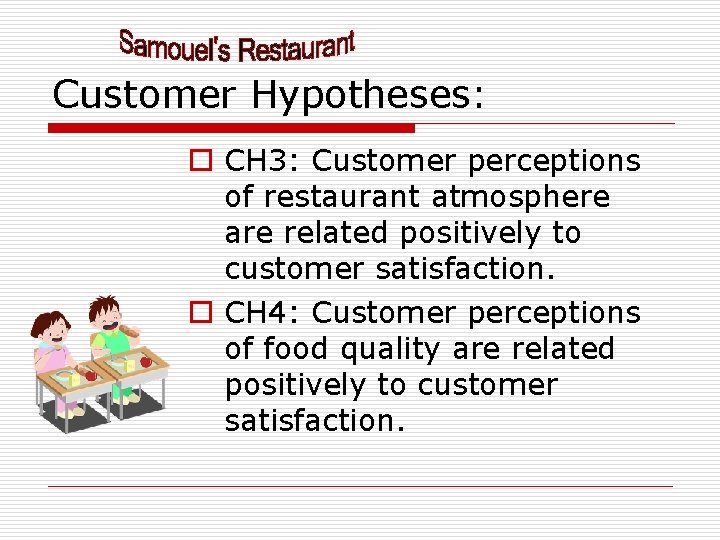 Samouel's Restaurant

Customer Hypotheses:

CH3: Customer perceptions of restaurant atmosphere are related positively to customer satisfaction.

CH4: Customer perceptions of food quality are related positively to customer satisfaction.